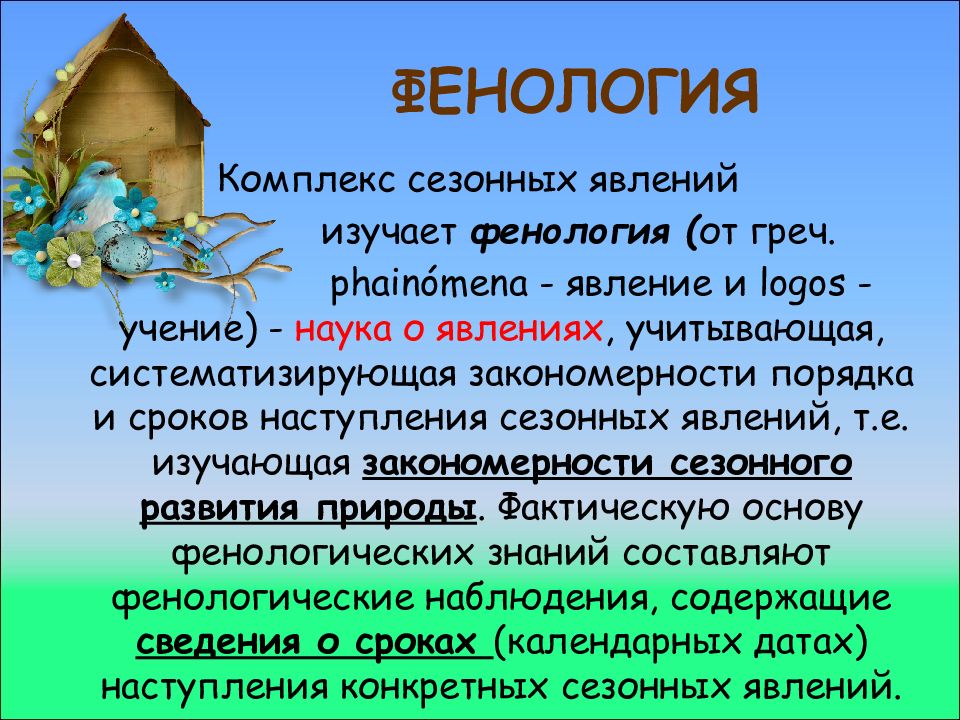 ФЕНОЛОГИЯ

Комплекс сезонных явлений изучает фенология (от греч. phainómena - явление и logos - учение) - наука о явлениях, учитывающая, систематизирующая закономерности порядка и сроков наступления сезонных явлений, т.е. изучающая закономерности сезонного развития природы. Фактическую основу фенологических знаний составляют фенологические наблюдения, содержащие сведения о сроках (календарных датах) наступления конкретных сезонных явлений.